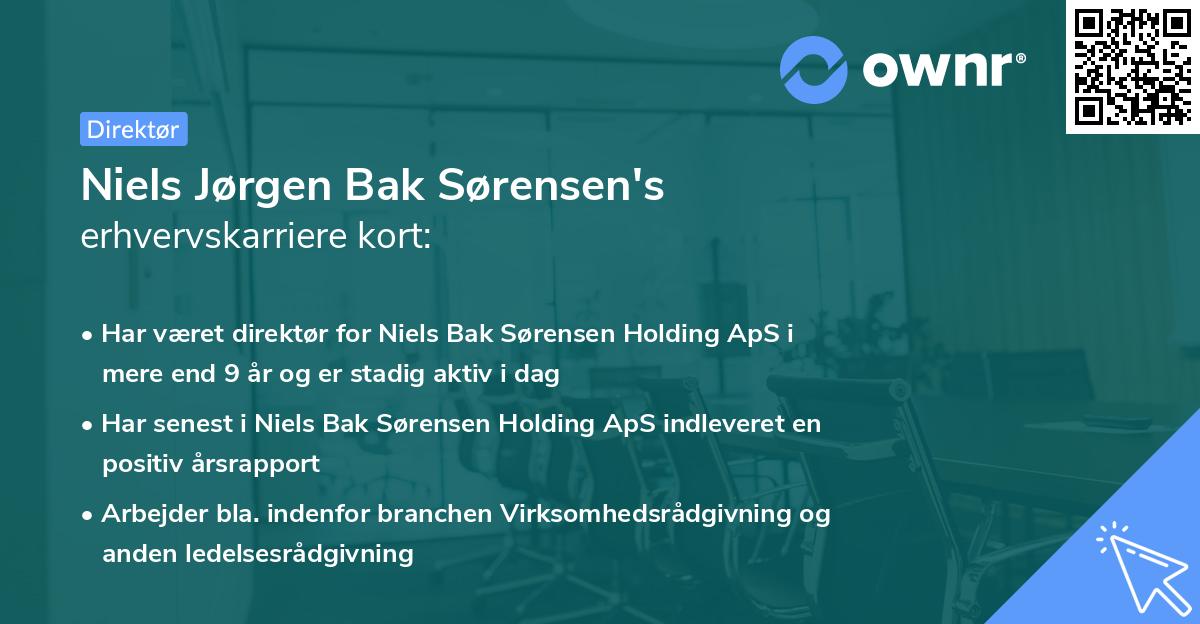 ownr®

Direktør

Niels Jørgen Bak Sørensen's
erhvervskarriere kort:

• Har været direktør for Niels Bak Sørensen Holding ApS i mere end 9 år og er stadig aktiv i dag

• Har senest i Niels Bak Sørensen Holding ApS indleveret en positiv årsrapport

• Arbejder bla. indenfor branchen Virksomhedsrådgivning og anden ledelsesrådgivning